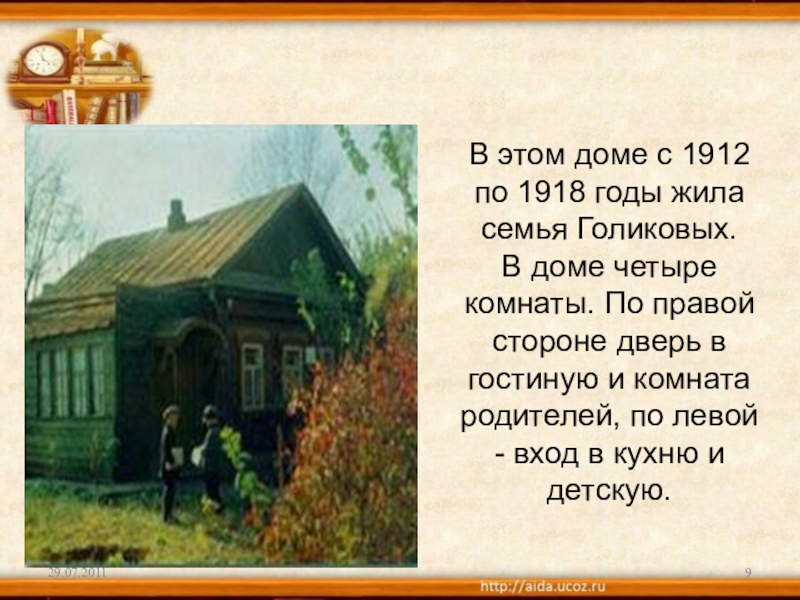 В этом доме с 1912 по 1918 годы жила семья Голиковых.
В доме четыре комнаты. По правой стороне дверь в гостиную и комната родителей, по левой - вход в кухню и детскую.

29.07.2011

9

http://aida.ucoz.ru